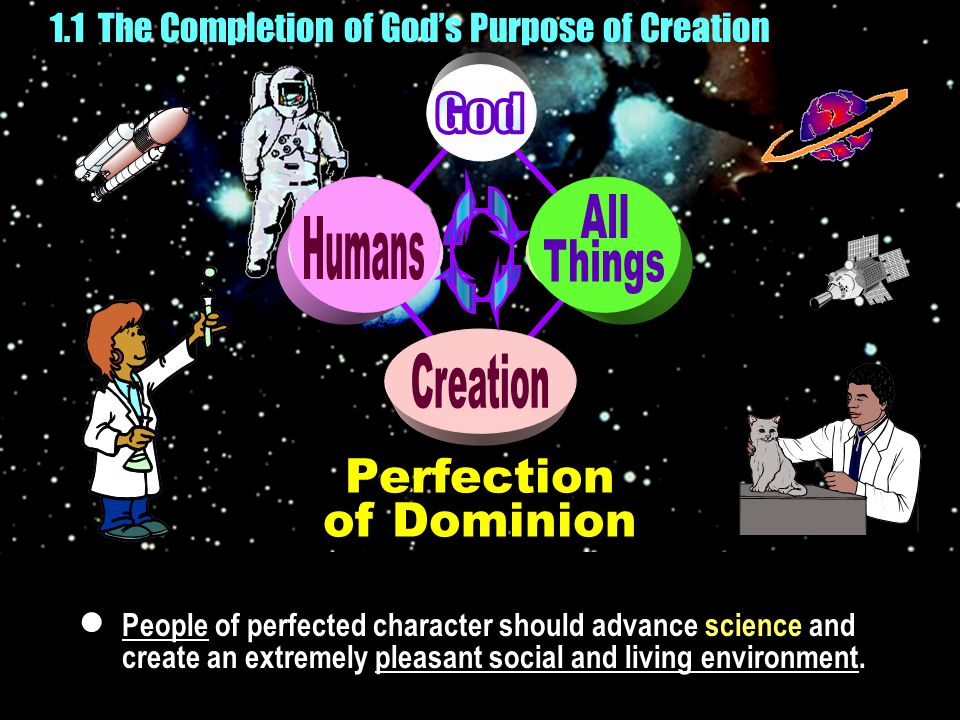 1.1 The Completion of God's Purpose of Creation

God

Humans

All Things

Creation

Perfection of Dominion

● People of perfected character should advance science and create an extremely pleasant social and living environment.